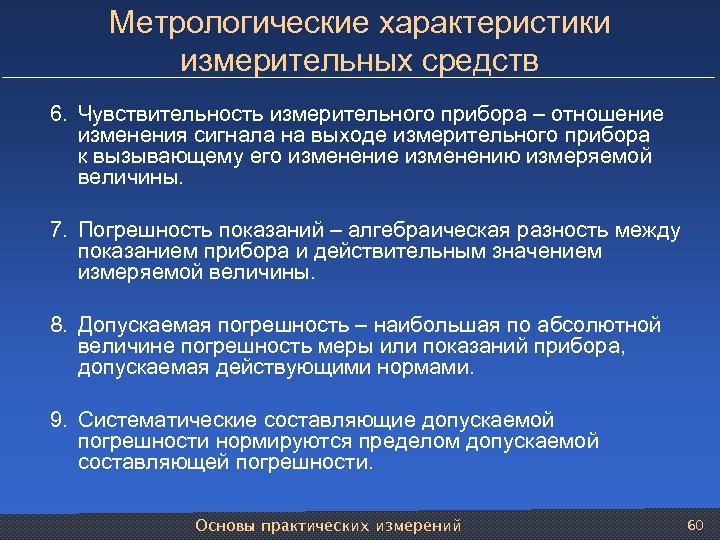 Метрологические характеристики измерительных средств

6. Чувствительность измерительного прибора – отношение изменения сигнала на выходе измерительного прибора к вызывающему его изменение изменению измеряемой величины.

7. Погрешность показаний – алгебраическая разность между показанием прибора и действительным значением измеряемой величины.

8. Допускаемая погрешность – наибольшая по абсолютной величине погрешность меры или показаний прибора, допускаемая действующими нормами.

9. Систематические составляющие допускаемой погрешности нормируются пределом допускаемой составляющей погрешности.

Основы практических измерений

60